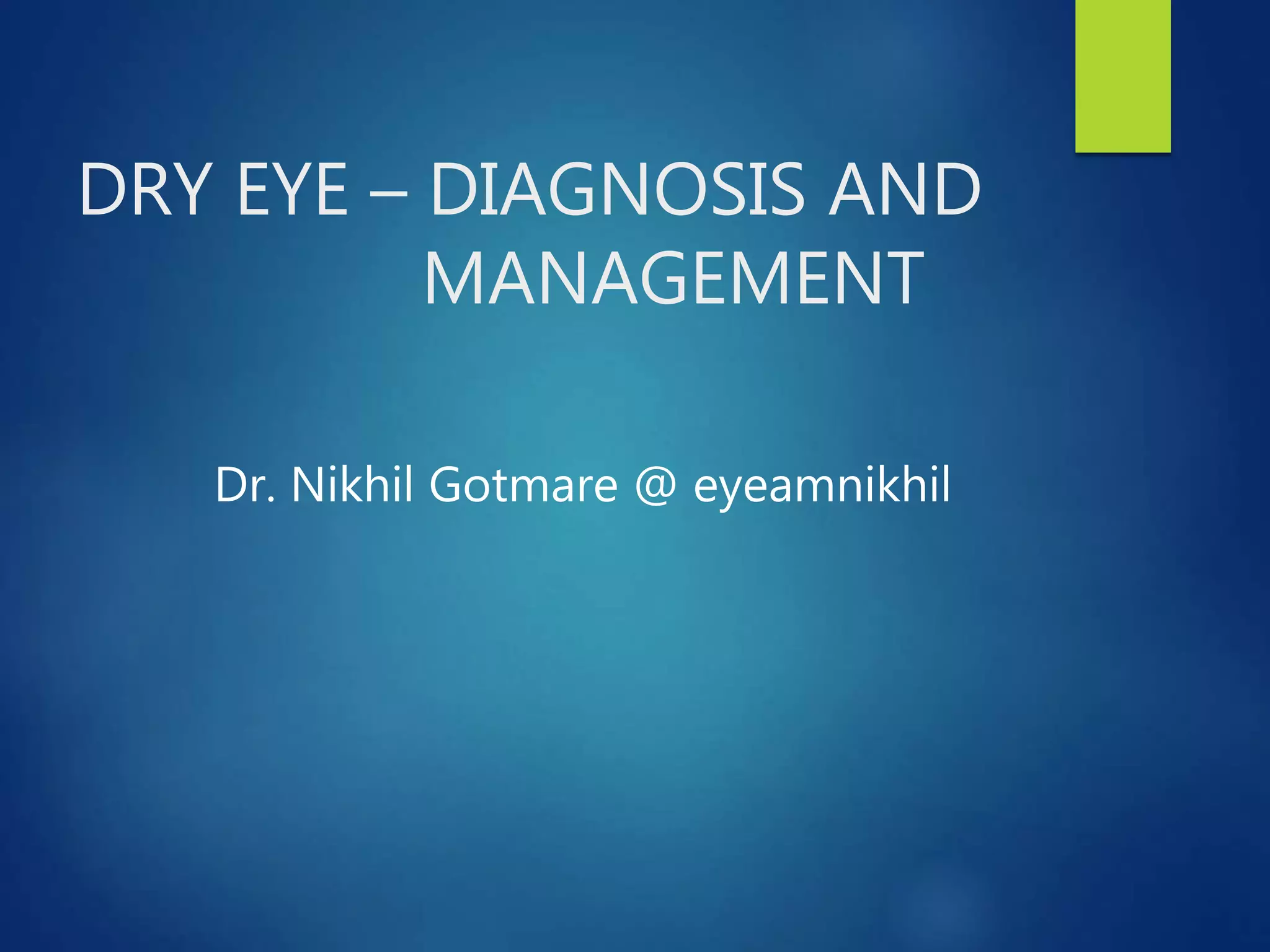 DRY EYE – DIAGNOSIS AND MANAGEMENT

Dr. Nikhil Gotmare @ eyeamnikhil